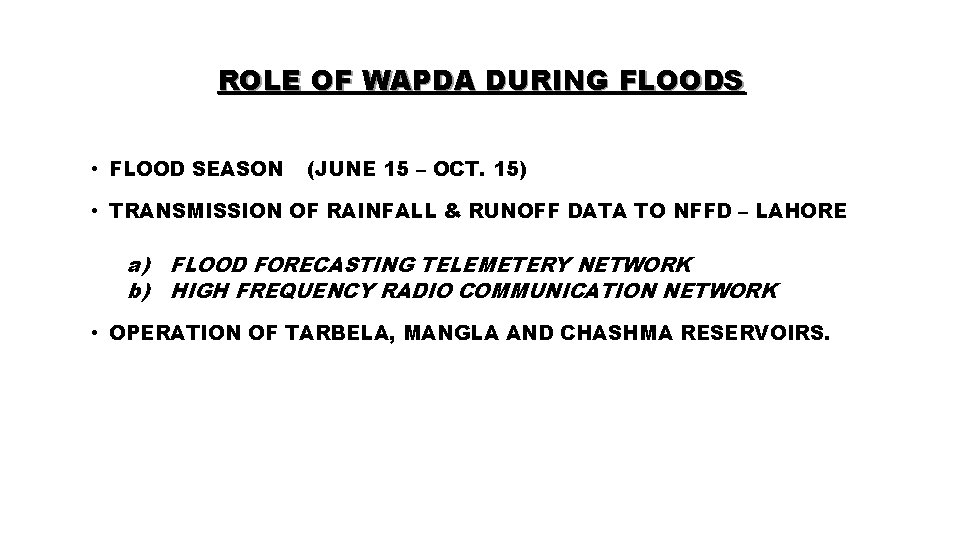 ROLE OF WAPDA DURING FLOODS

• FLOOD SEASON (JUNE 15 – OCT. 15)

• TRANSMISSION OF RAINFALL & RUNOFF DATA TO NFFD – LAHORE

a) FLOOD FORECASTING TELEMETERY NETWORK
b) HIGH FREQUENCY RADIO COMMUNICATION NETWORK

• OPERATION OF TARBELA, MANGLA AND CHASHMA RESERVOIRS.